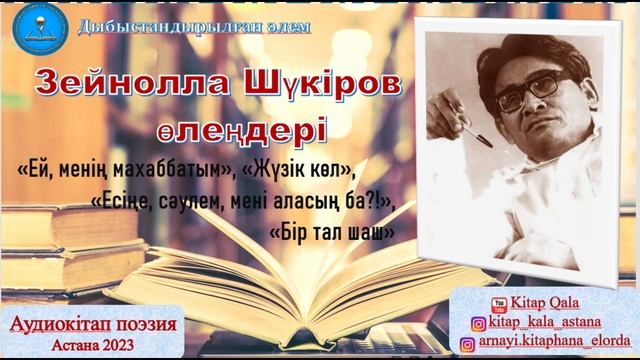 Дыбыстандырылған әлем

Зейнолла Шүкіров өлеңдері

«Ей, менің махаббатым», «Жүзік көл», «Есіңе, сәулем, мені аласың ба?!», «Бір тал шаш»

Аудиокітап поэзия
Астана 2023

You Tube Kitap Qala
kitap_kala_astana
arnayi.kitaphana_elorda